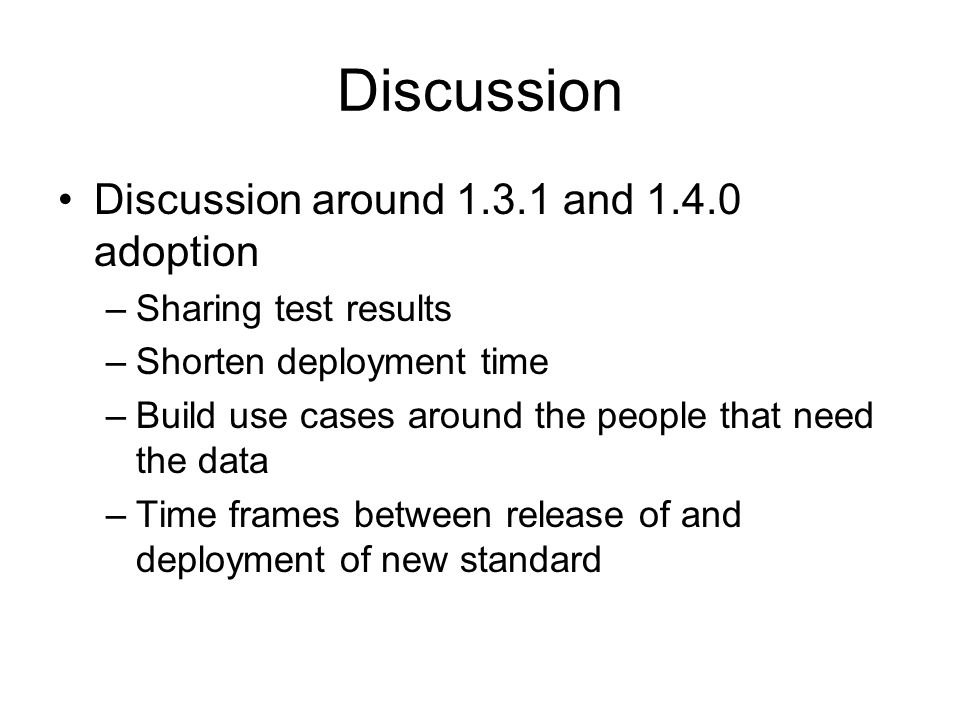 Discussion

• Discussion around 1.3.1 and 1.4.0 adoption
– Sharing test results
– Shorten deployment time
– Build use cases around the people that need the data
– Time frames between release of and deployment of new standard